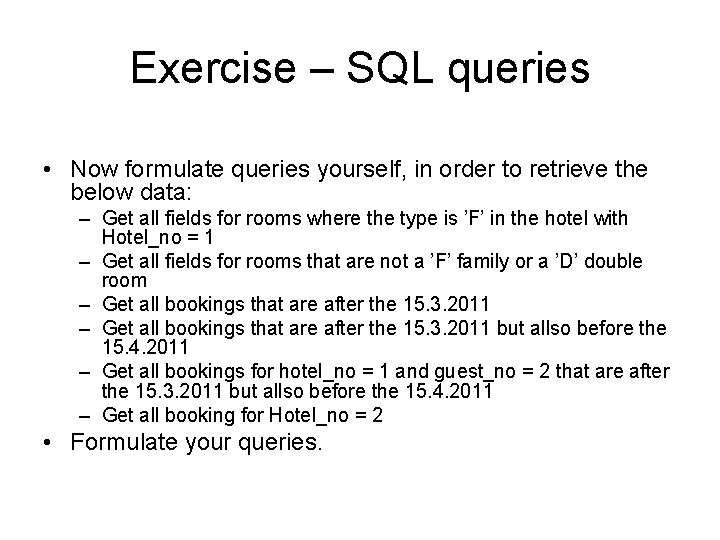 Exercise – SQL queries

• Now formulate queries yourself, in order to retrieve the below data:
  – Get all fields for rooms where the type is ’F’ in the hotel with Hotel_no = 1
  – Get all fields for rooms that are not a ’F’ family or a ’D’ double room
  – Get all bookings that are after the 15.3.2011
  – Get all bookings that are after the 15.3.2011 but allso before the 15.4.2011
  – Get all bookings for hotel_no = 1 and guest_no = 2 that are after the 15.3.2011 but allso before the 15.4.2011
  – Get all booking for Hotel_no = 2
• Formulate your queries.